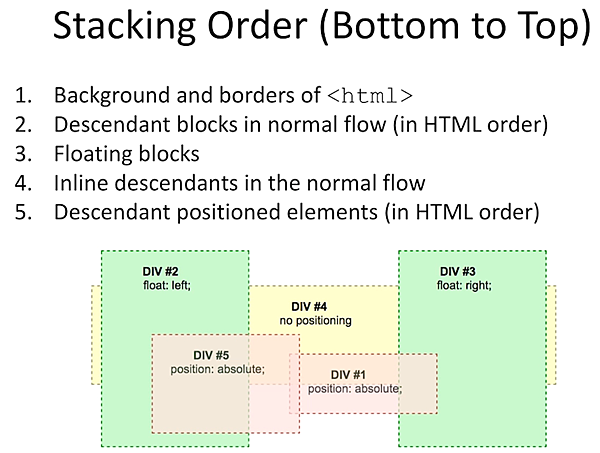 Stacking Order (Bottom to Top)

1. Background and borders of <html>
2. Descendant blocks in normal flow (in HTML order)
3. Floating blocks
4. Inline descendants in the normal flow
5. Descendant positioned elements (in HTML order)

DIV #2
float: left;

DIV #3
float: right;

DIV #4
no positioning

DIV #5
position: absolute;

DIV #1
position: absolute;